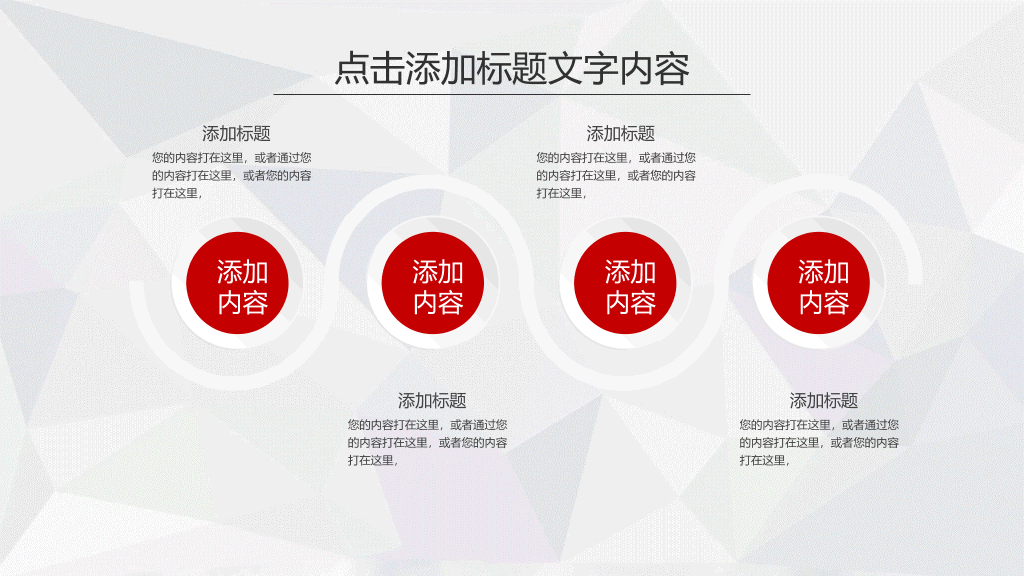 点击添加标题文字内容

添加标题
您的内容打在这里，或者通过您的内容打在这里，或者您的内容打在这里，

添加标题
您的内容打在这里，或者通过您的内容打在这里，或者您的内容打在这里，

添加内容

添加内容

添加内容

添加内容

添加标题
您的内容打在这里，或者通过您的内容打在这里，或者您的内容打在这里，

添加标题
您的内容打在这里，或者通过您的内容打在这里，或者您的内容打在这里，